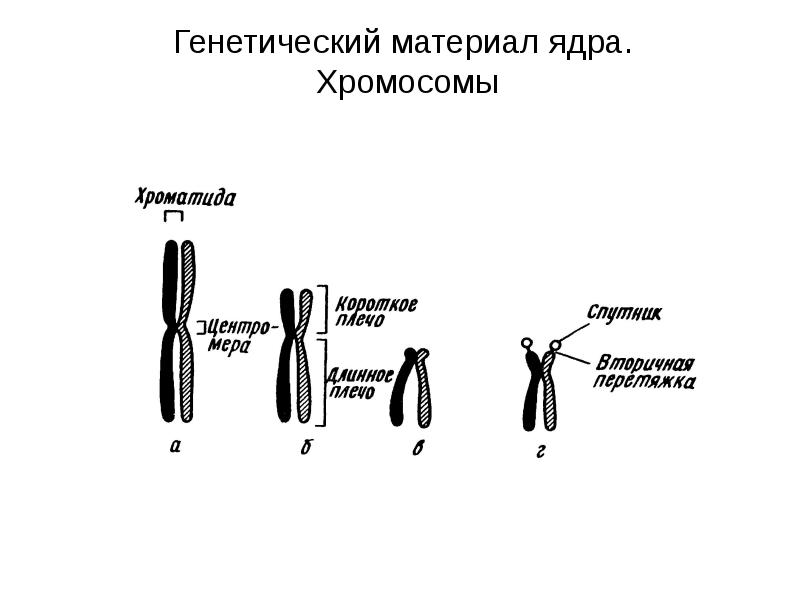 Генетический материал ядра.
Хромосомы

Хроматида

Центромера

Короткое плечо

Длинное плечо

Спутник

Вторичная перетяжка

а

б

в

г